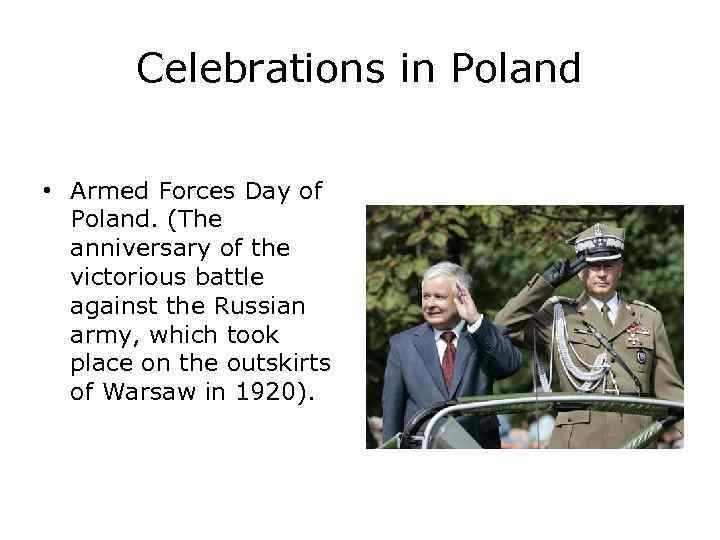 Celebrations in Poland

• Armed Forces Day of Poland. (The anniversary of the victorious battle against the Russian army, which took place on the outskirts of Warsaw in 1920).